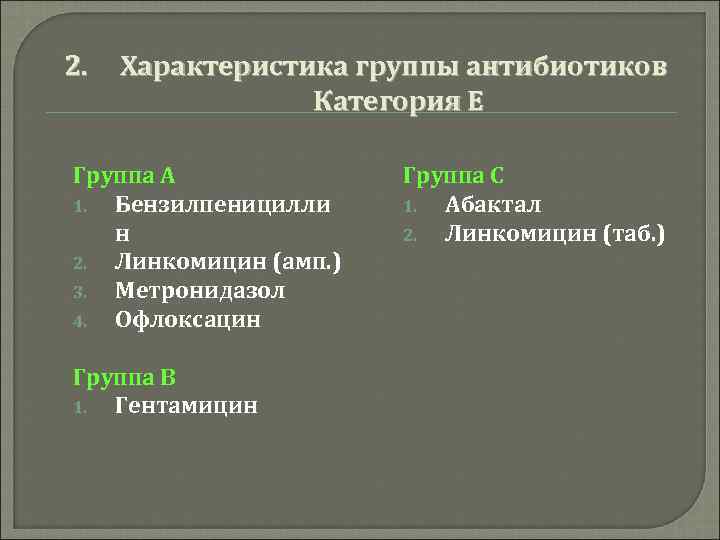 2. Характеристика группы антибиотиков Категория Е

Группа А
1. Бензилпенициллин
2. Линкомицин (амп.)
3. Метронидазол
4. Офлоксацин

Группа В
1. Гентамицин

Группа С
1. Абактал
2. Линкомицин (таб.)